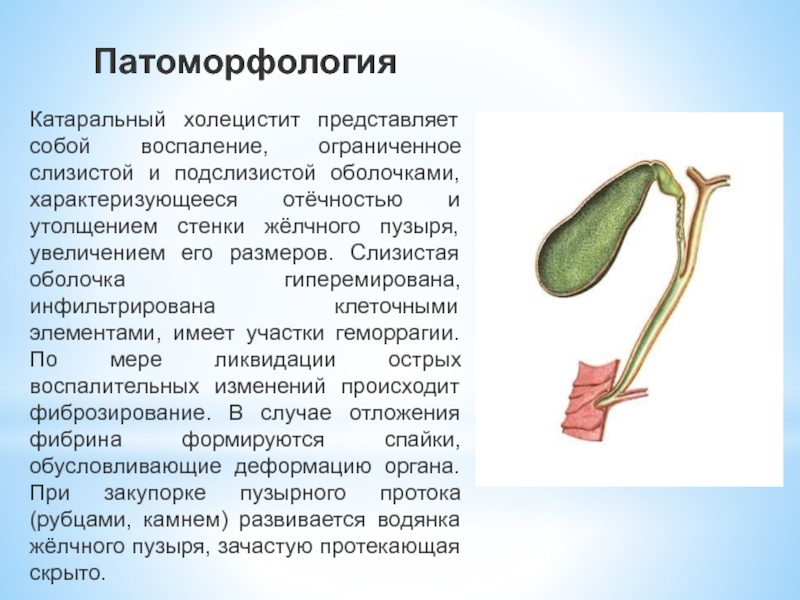 Патоморфология

Катаральный холецистит представляет собой воспаление, ограниченное слизистой и подслизистой оболочками, характеризующееся отёчностью и утолщением стенки жёлчного пузыря, увеличением его размеров. Слизистая оболочка гиперемирована, инфильтрирована клеточными элементами, имеет участки геморрагии. По мере ликвидации острых воспалительных изменений происходит фиброзирование. В случае отложения фибрина формируются спайки, обусловливающие деформацию органа. При закупорке пузырного протока (рубцами, камнем) развивается водянка жёлчного пузыря, зачастую протекающая скрыто.